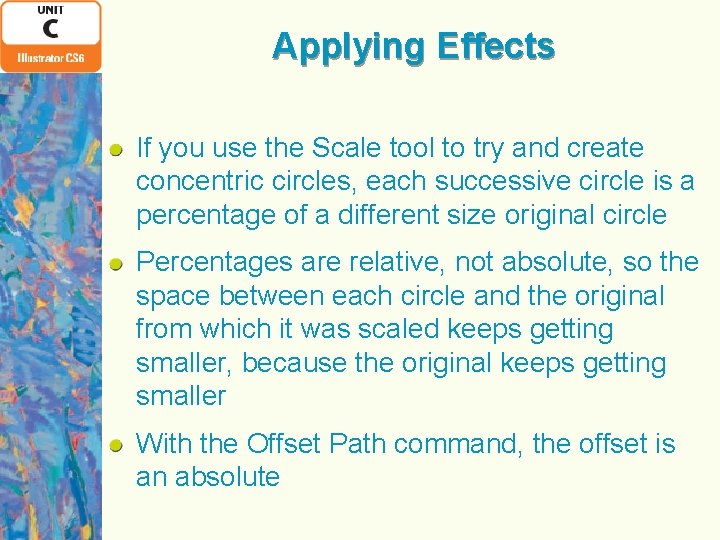 UNIT
C
Illustrator CS6

Applying Effects

If you use the Scale tool to try and create concentric circles, each successive circle is a percentage of a different size original circle

Percentages are relative, not absolute, so the space between each circle and the original from which it was scaled keeps getting smaller, because the original keeps getting smaller

With the Offset Path command, the offset is an absolute